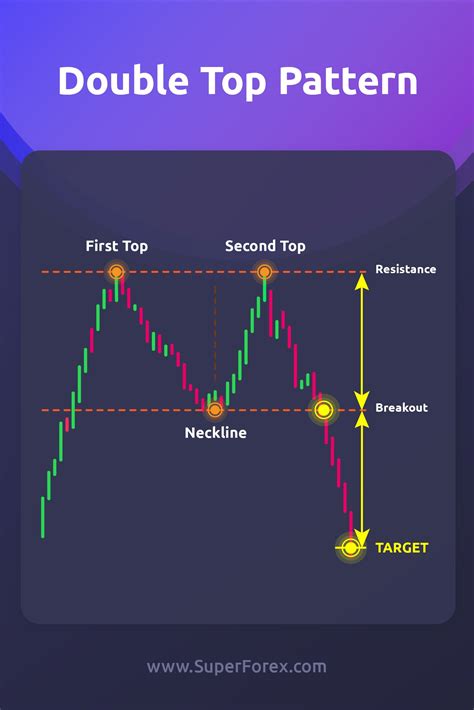 Double Top Pattern

First Top

Second Top

Resistance

Neckline

Breakout

TARGET

www.SuperForex.com